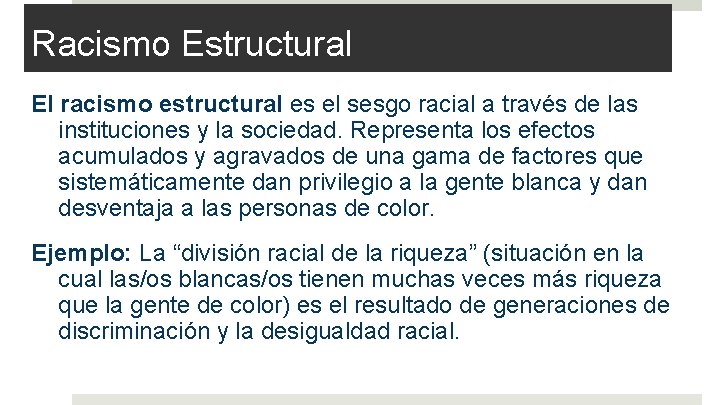 Racismo Estructural

El racismo estructural es el sesgo racial a través de las instituciones y la sociedad. Representa los efectos acumulados y agravados de una gama de factores que sistemáticamente dan privilegio a la gente blanca y dan desventaja a las personas de color.

Ejemplo: La “división racial de la riqueza” (situación en la cual las/os blancas/os tienen muchas veces más riqueza que la gente de color) es el resultado de generaciones de discriminación y la desigualdad racial.